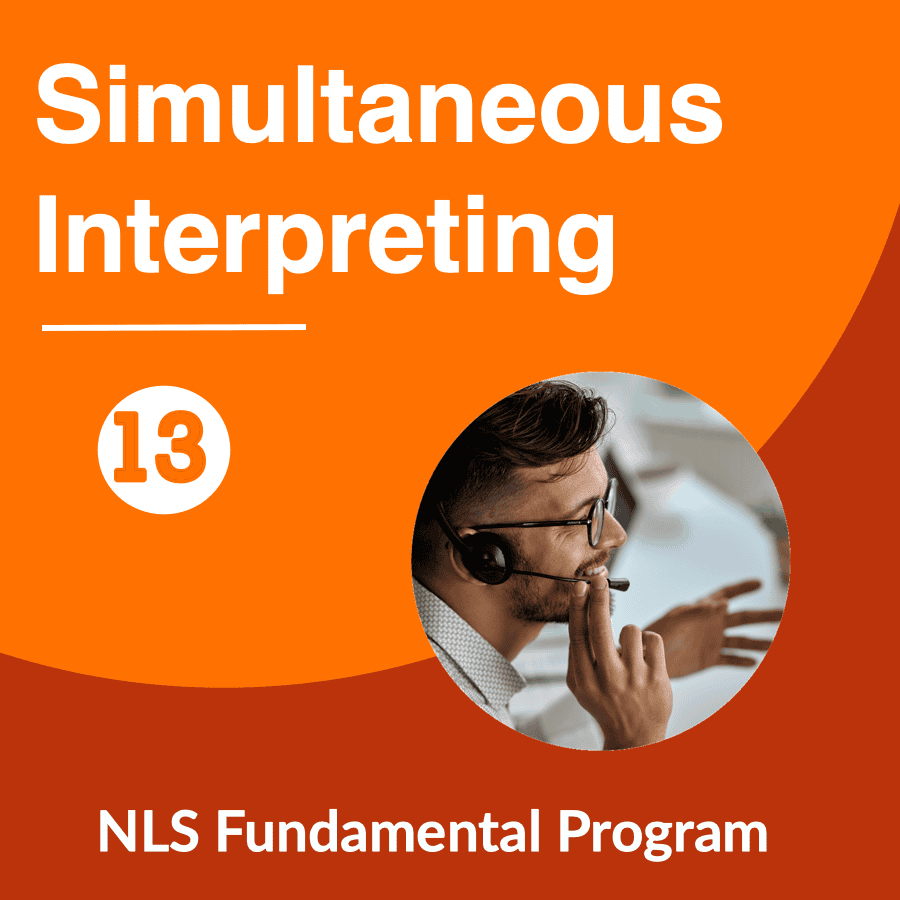 Simultaneous Interpreting

13

NLS Fundamental Program